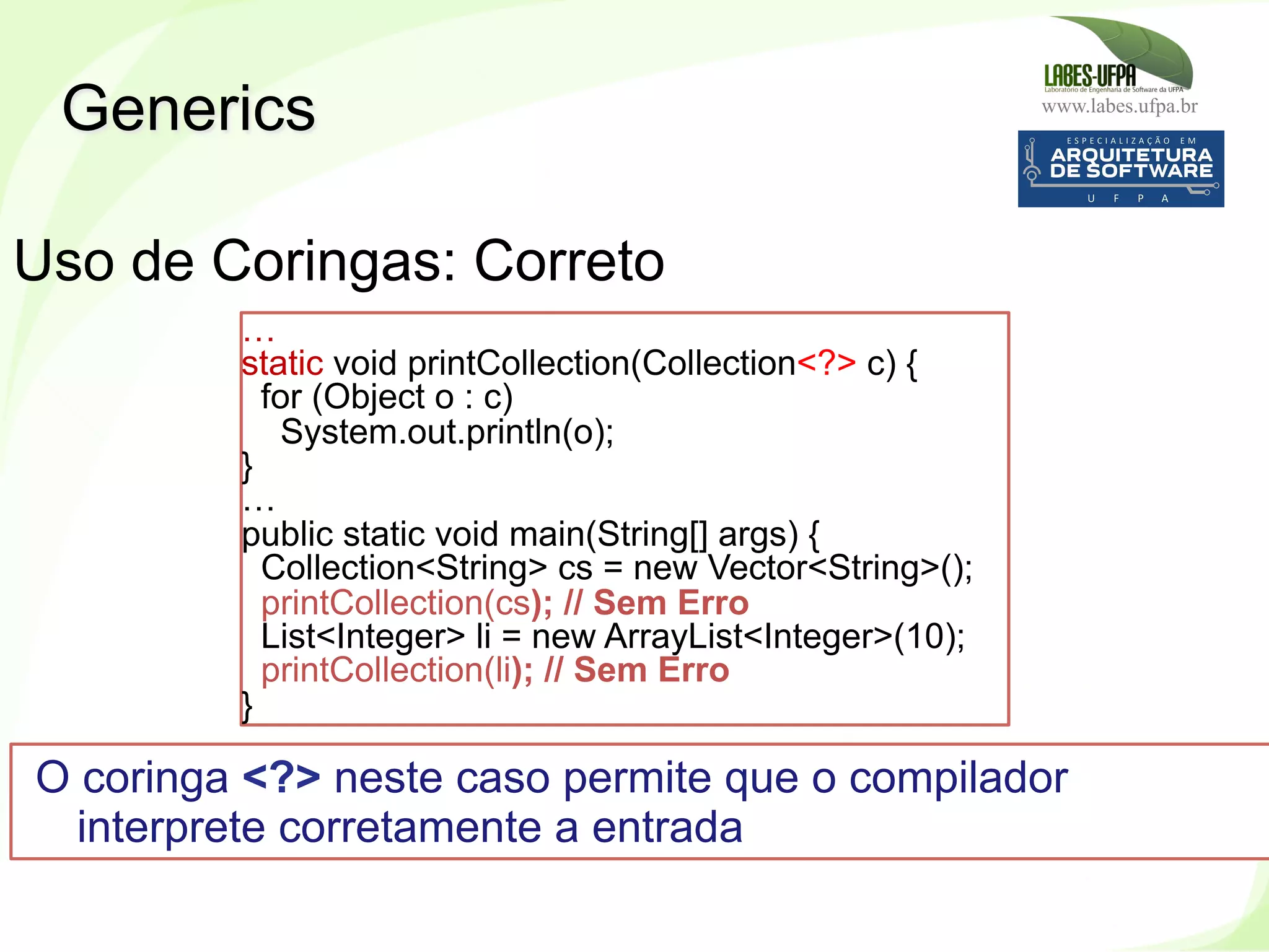 Generics

LABES-UFPA
Laboratório de Engenharia de Software da UFPA
www.labes.ufpa.br

ESPECIALIZAÇÃO EM
ARQUITETURA DE SOFTWARE
U F P A

Uso de Coringas: Correto

…
static void printCollection(Collection<?> c) {
  for (Object o : c)
    System.out.println(o);
}
…
public static void main(String[] args) {
  Collection<String> cs = new Vector<String>();
  printCollection(cs); // Sem Erro
  List<Integer> li = new ArrayList<Integer>(10);
  printCollection(li); // Sem Erro
}

O coringa <?> neste caso permite que o compilador interprete corretamente a entrada